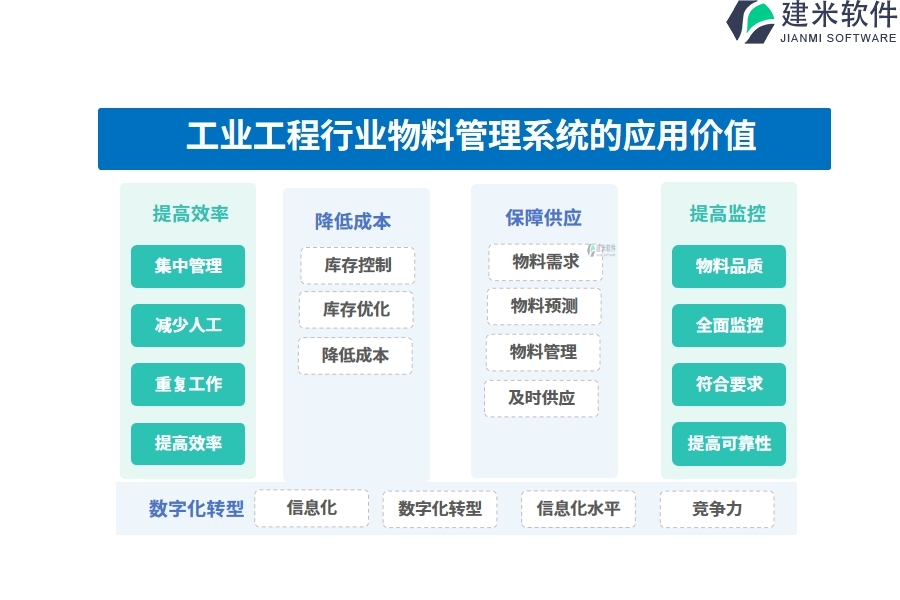 建米软件
JIANMI SOFTWARE

工业工程行业物料管理系统的应用价值

提高效率
集中管理
减少人工
重复工作
提高效率

降低成本
库存控制
库存优化
降低成本

保障供应
物料需求
物料预测
物料管理
及时供应

提高监控
物料品质
全面监控
符合要求
提高可靠性

数字化转型
信息化
数字化转型
信息化水平
竞争力